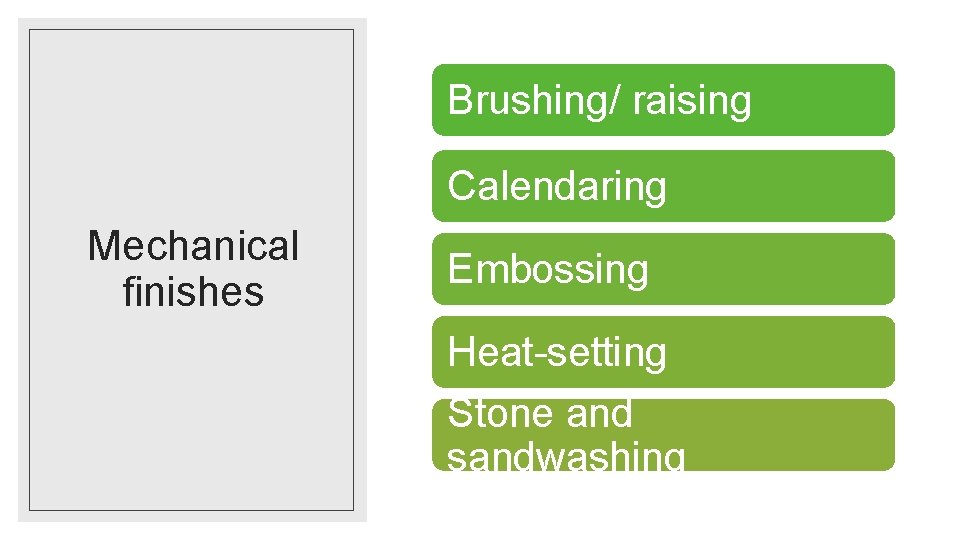 Mechanical finishes

Brushing/ raising

Calendaring

Embossing

Heat-setting

Stone and sandwashing